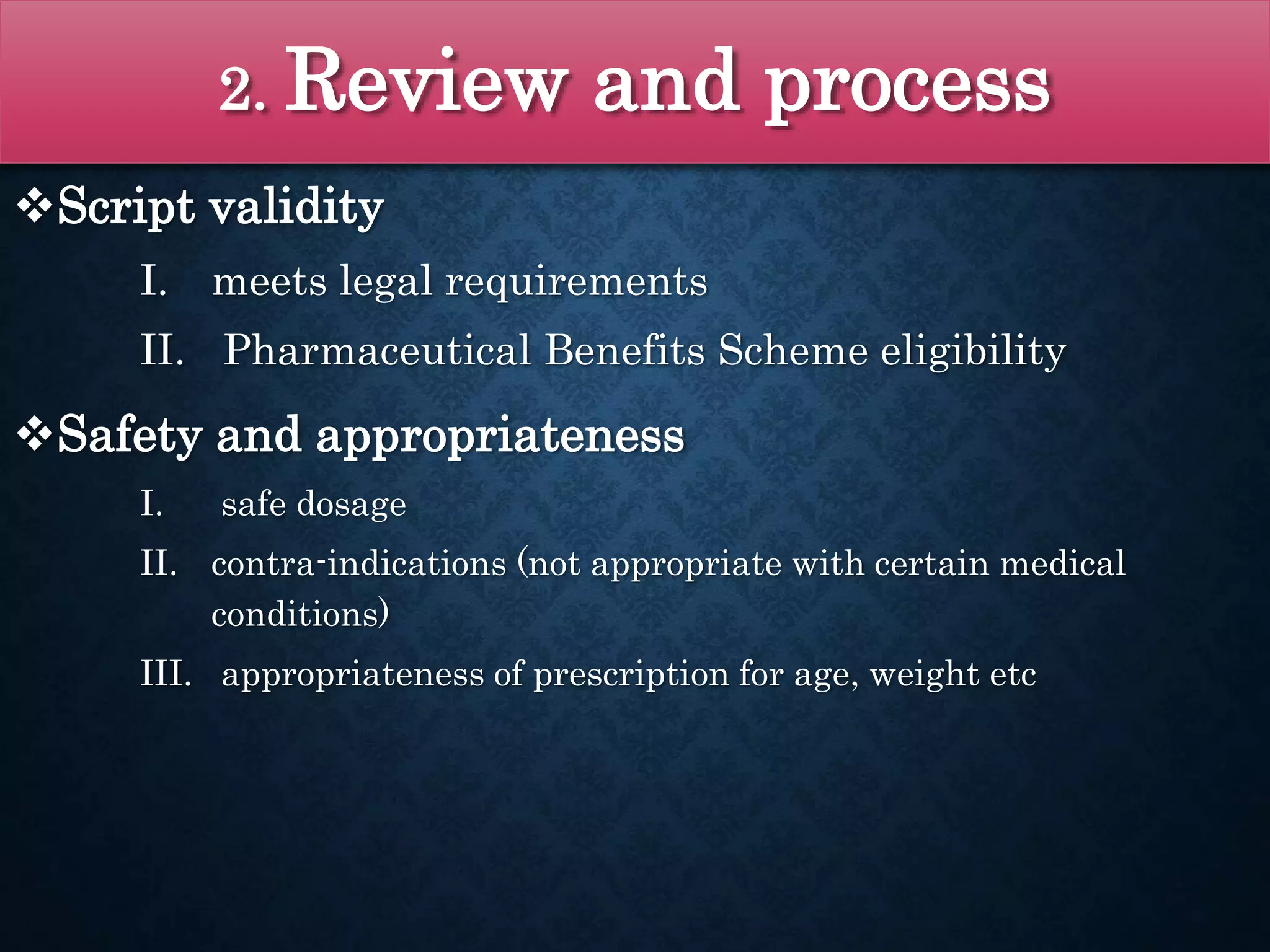 2. Review and process

❖Script validity

I. meets legal requirements

II. Pharmaceutical Benefits Scheme eligibility

❖Safety and appropriateness

I. safe dosage

II. contra-indications (not appropriate with certain medical conditions)

III. appropriateness of prescription for age, weight etc